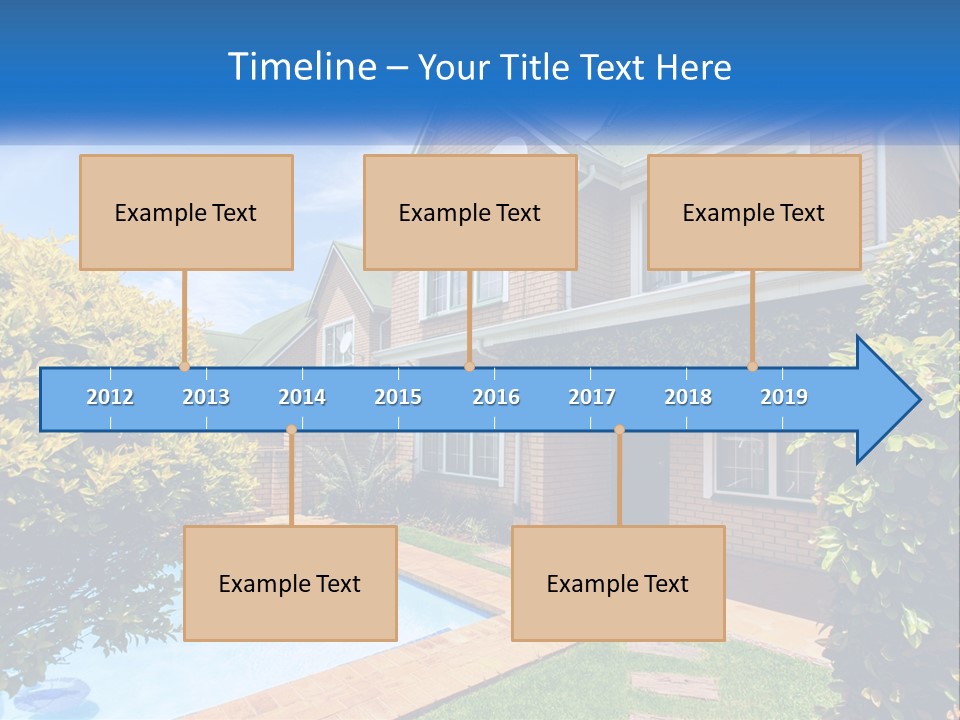 Timeline – Your Title Text Here

Example Text

Example Text

Example Text

2012 2013 2014 2015 2016 2017 2018 2019

Example Text

Example Text